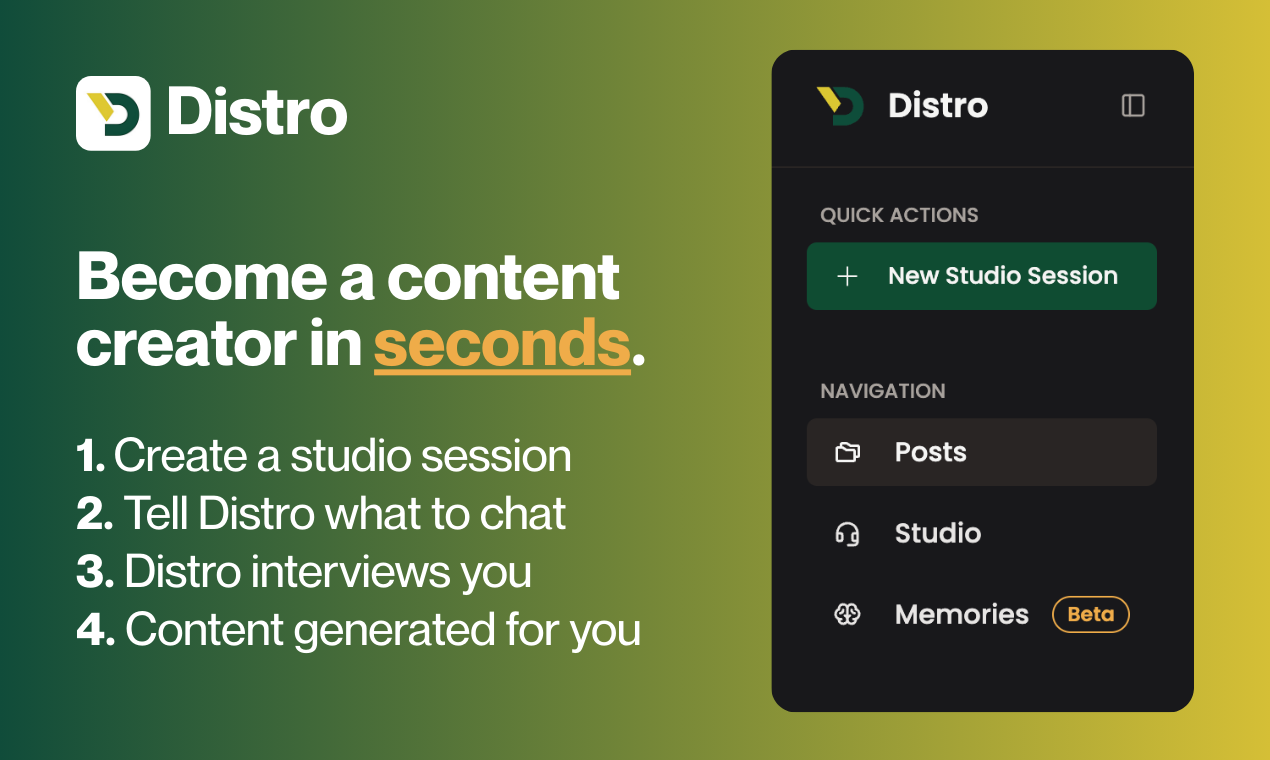 Distro

Become a content creator in seconds.

1. Create a studio session
2. Tell Distro what to chat
3. Distro interviews you
4. Content generated for you

Distro

QUICK ACTIONS

+ New Studio Session

NAVIGATION

Posts

Studio

Memories Beta